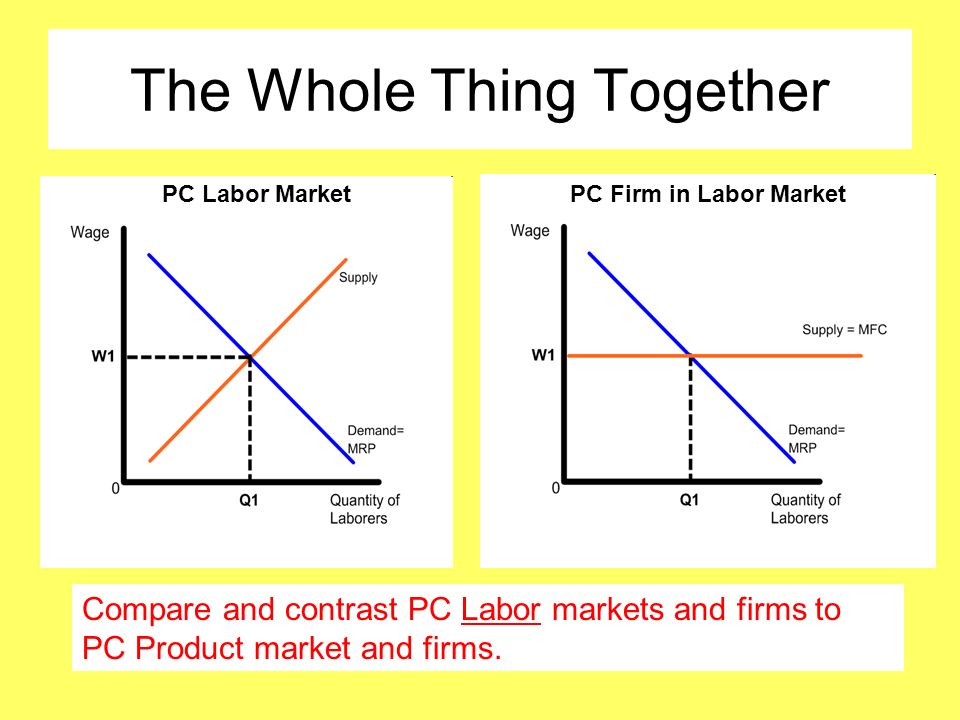 The Whole Thing Together

PC Labor Market

Wage

Supply

W1

Demand= MRP

0

Q1

Quantity of Laborers

PC Firm in Labor Market

Wage

Supply = MFC

W1

Demand= MRP

0

Q1

Quantity of Laborers

Compare and contrast PC Labor markets and firms to PC Product market and firms.